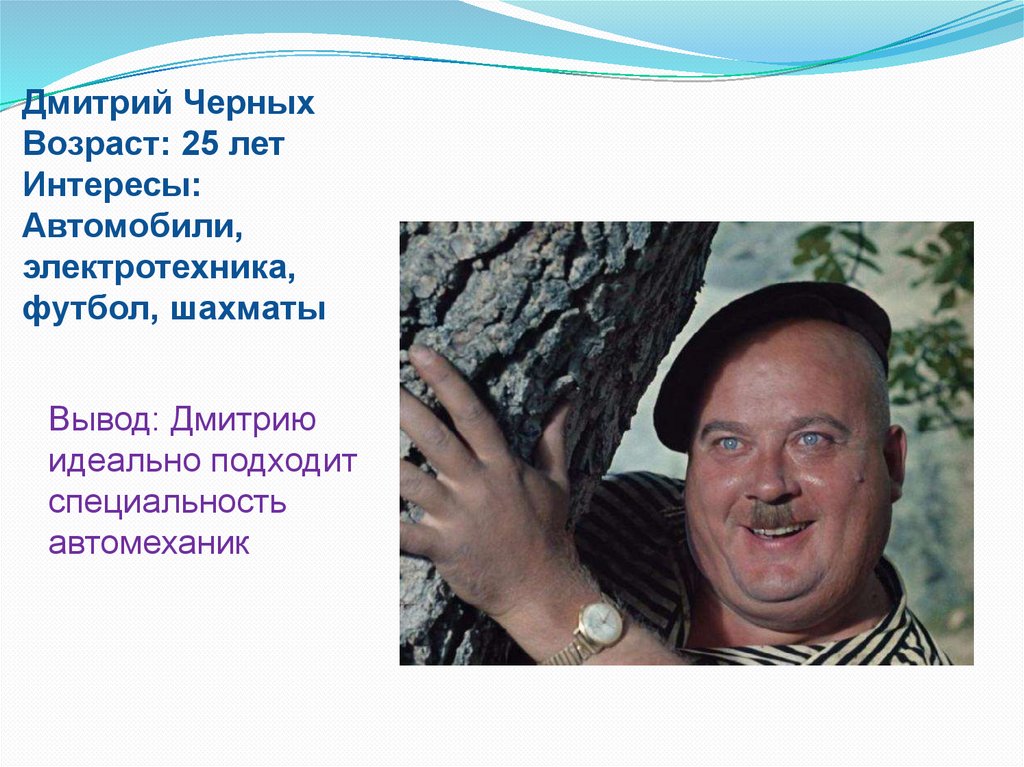 Дмитрий Черных
Возраст: 25 лет
Интересы:
Автомобили, электротехника, футбол, шахматы

Вывод: Дмитрию идеально подходит специальность автомеханик